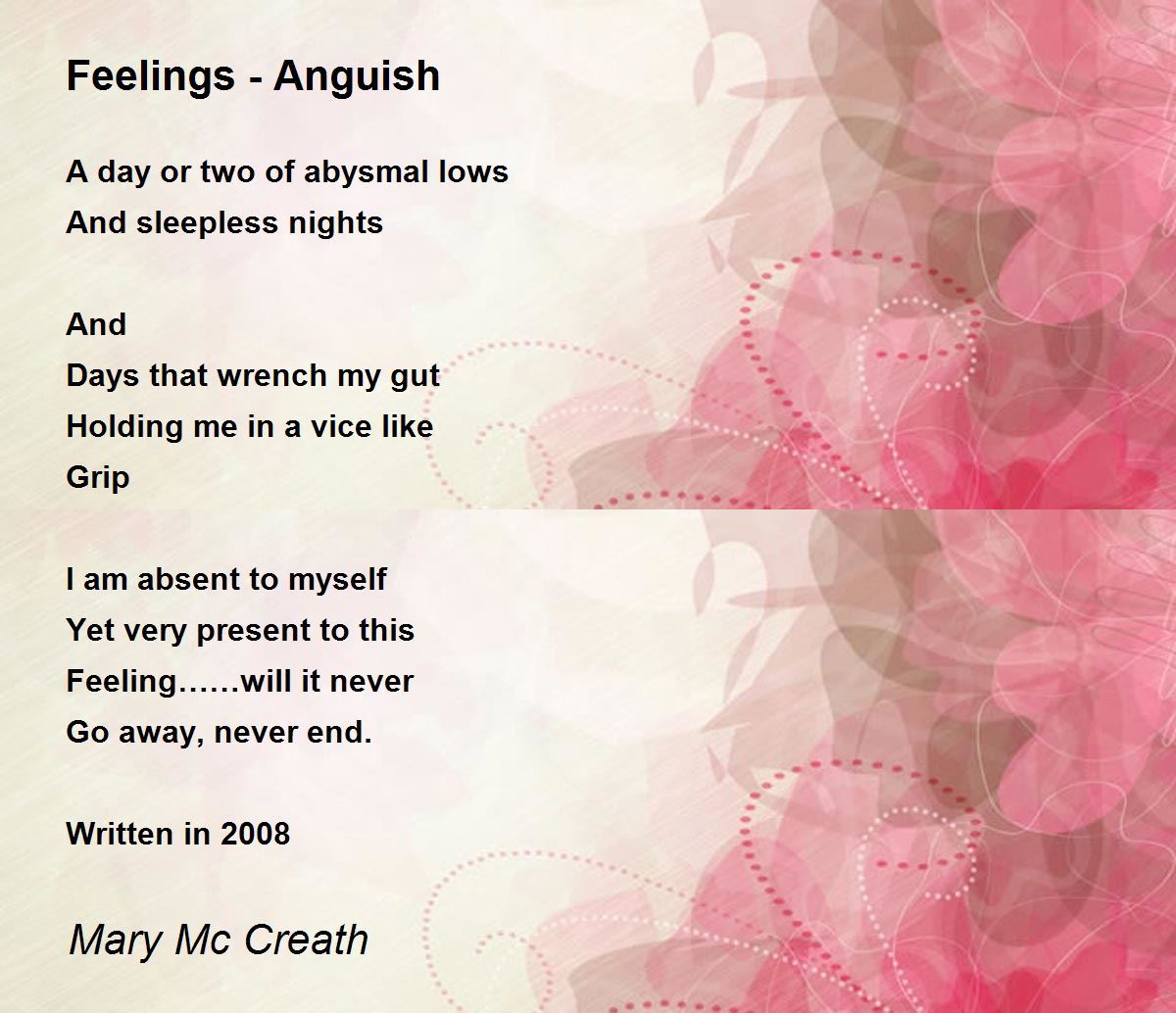 Feelings - Anguish

A day or two of abysmal lows
And sleepless nights

And
Days that wrench my gut
Holding me in a vice like
Grip

I am absent to myself
Yet very present to this
Feeling……will it never
Go away, never end.

Written in 2008

Mary Mc Creath